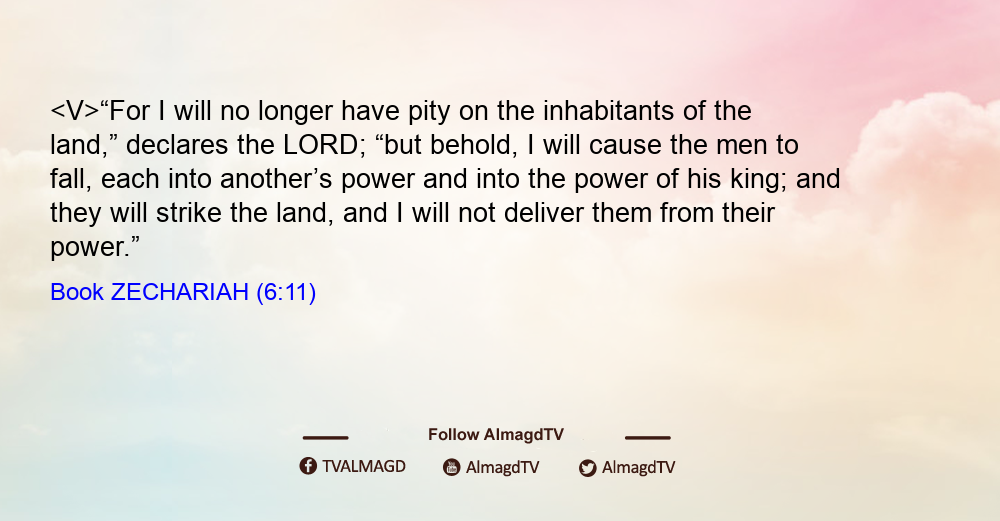 <V>“For I will no longer have pity on the inhabitants of the land,” declares the LORD; “but behold, I will cause the men to fall, each into another’s power and into the power of his king; and they will strike the land, and I will not deliver them from their power.”

Book ZECHARIAH (6:11)

Follow AlmagdTV

TVALMAGD AlmagdTV AlmagdTV